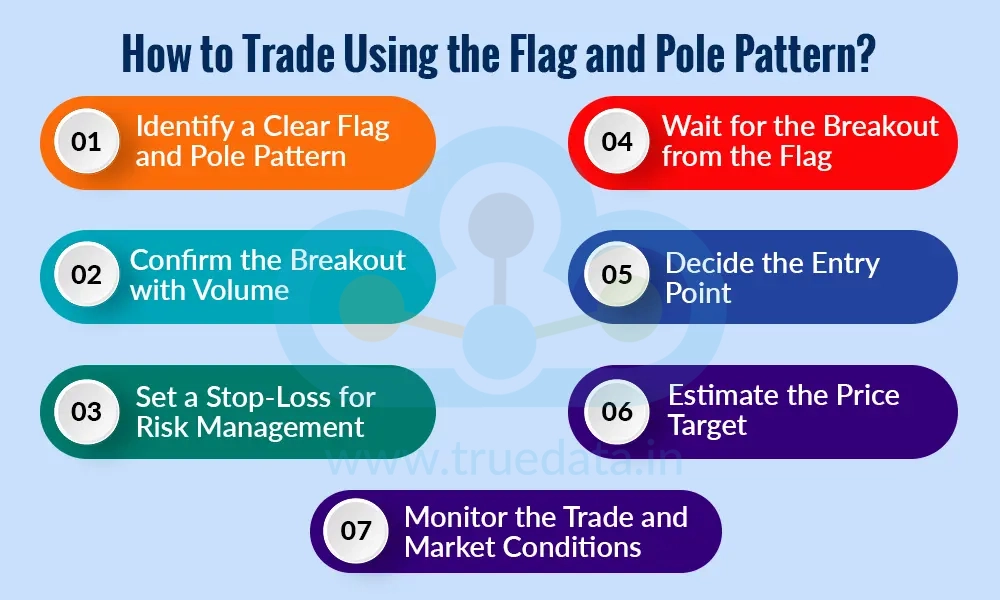 How to Trade Using the Flag and Pole Pattern?

01 Identify a Clear Flag and Pole Pattern

02 Confirm the Breakout with Volume

03 Set a Stop-Loss for Risk Management

04 Wait for the Breakout from the Flag

05 Decide the Entry Point

06 Estimate the Price Target

07 Monitor the Trade and Market Conditions

www.truedata.in